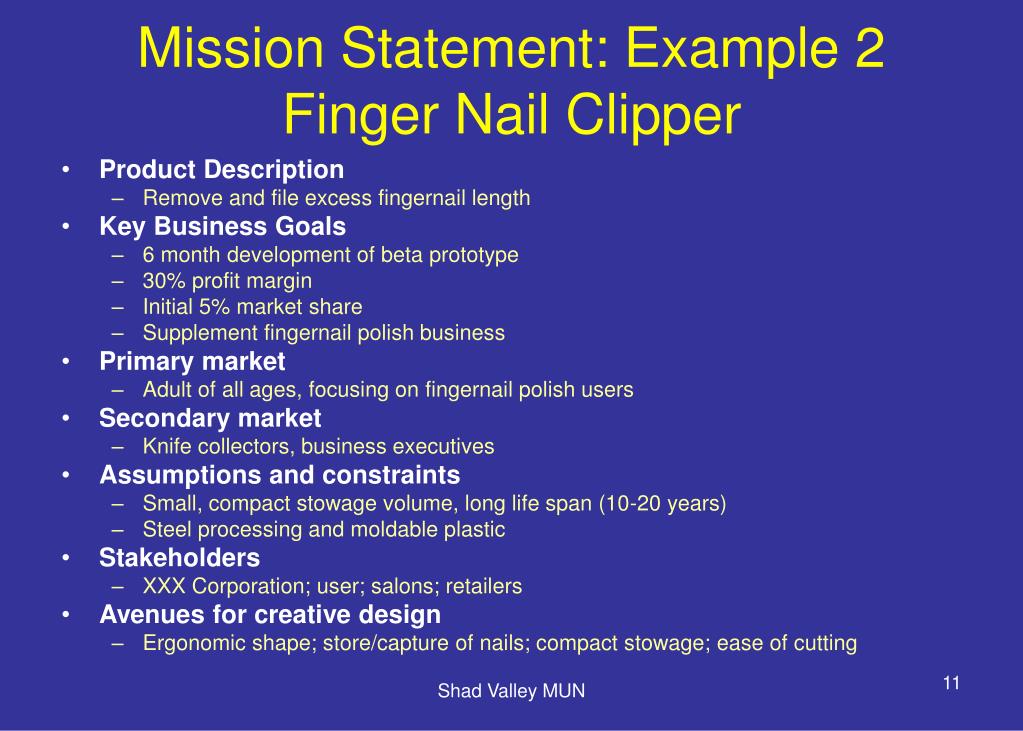 Mission Statement: Example 2
Finger Nail Clipper

• Product Description
 – Remove and file excess fingernail length
• Key Business Goals
 – 6 month development of beta prototype
 – 30% profit margin
 – Initial 5% market share
 – Supplement fingernail polish business
• Primary market
 – Adult of all ages, focusing on fingernail polish users
• Secondary market
 – Knife collectors, business executives
• Assumptions and constraints
 – Small, compact stowage volume, long life span (10-20 years)
 – Steel processing and moldable plastic
• Stakeholders
 – XXX Corporation; user; salons; retailers
• Avenues for creative design
 – Ergonomic shape; store/capture of nails; compact stowage; ease of cutting

Shad Valley MUN

11